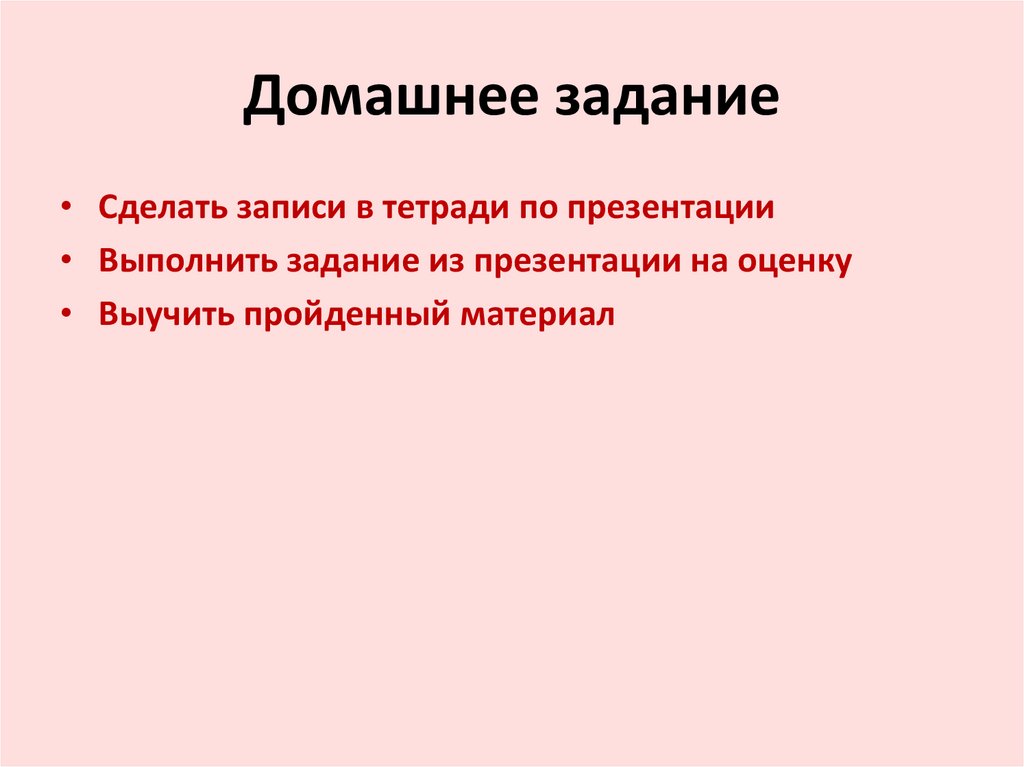 Домашнее задание

• Сделать записи в тетради по презентации
• Выполнить задание из презентации на оценку
• Выучить пройденный материал